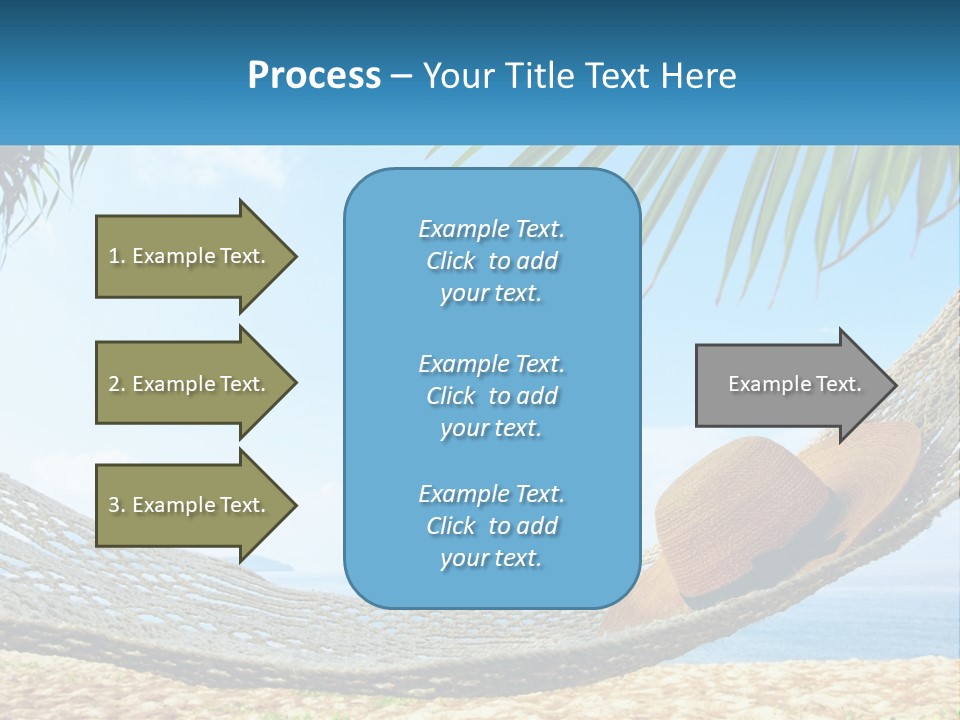 Process – Your Title Text Here

1. Example Text.

2. Example Text.

3. Example Text.

Example Text. Click to add your text.

Example Text. Click to add your text.

Example Text. Click to add your text.

Example Text.